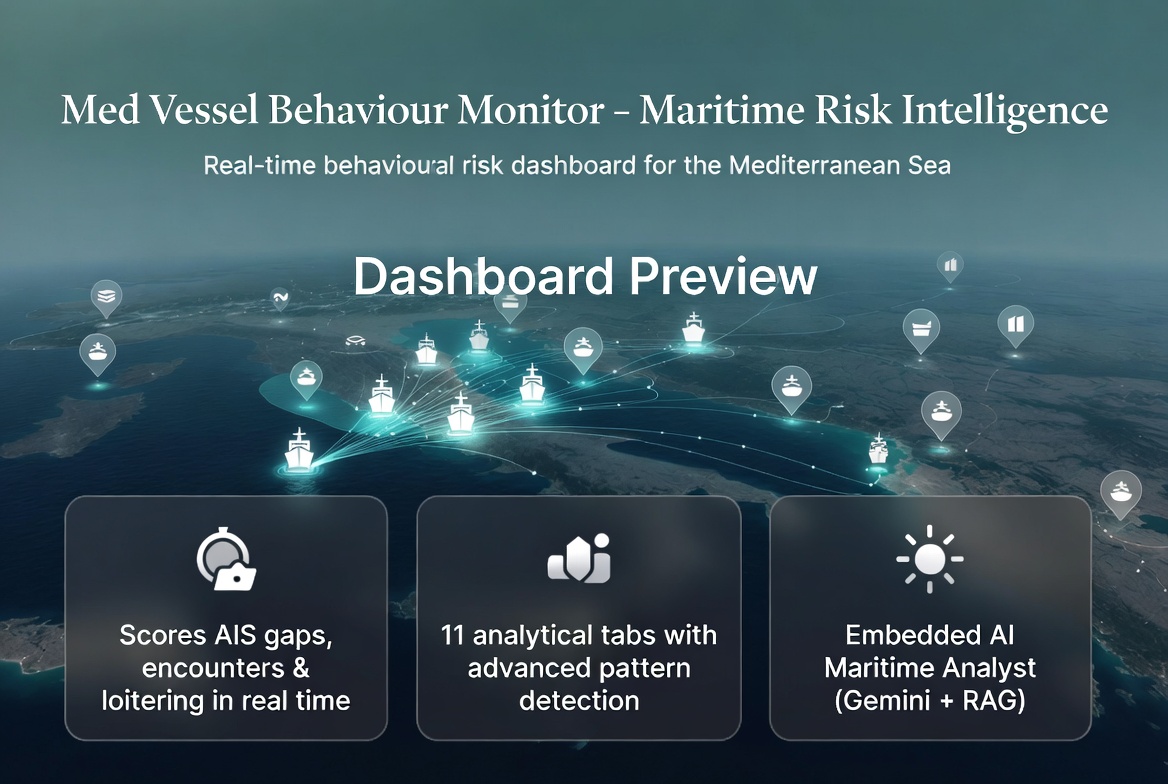 Med Vessel Behaviour Monitor – Maritime Risk Intelligence

Real-time behavioural risk dashboard for the Mediterranean Sea

Dashboard Preview

Scores AIS gaps, encounters & loitering in real time

11 analytical tabs with advanced pattern detection

Embedded AI Maritime Analyst (Gemini + RAG)